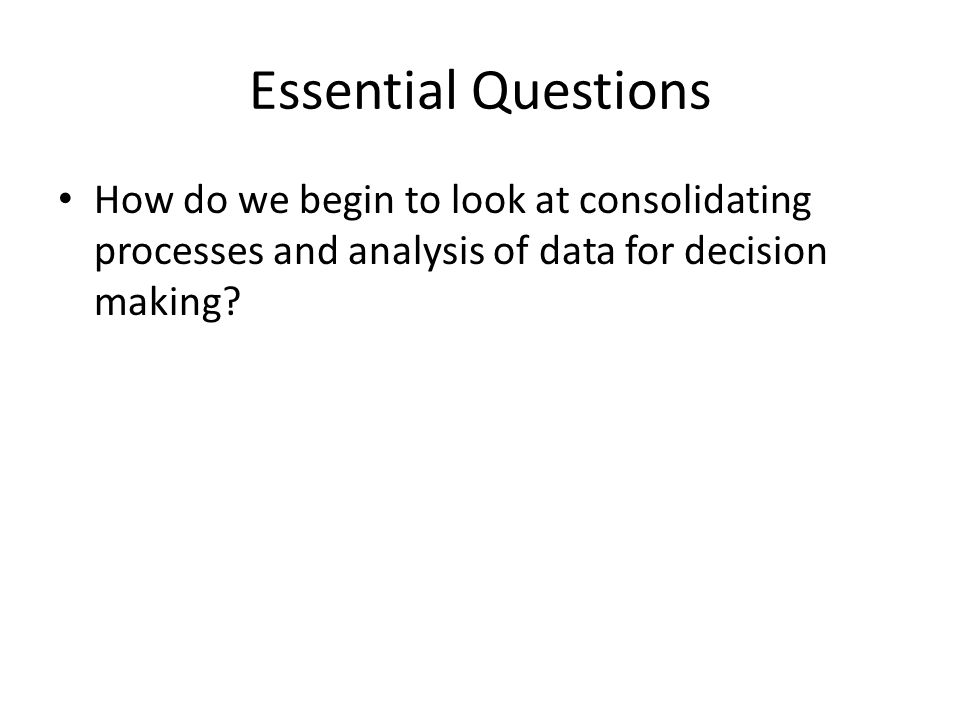 Essential Questions

• How do we begin to look at consolidating processes and analysis of data for decision making?